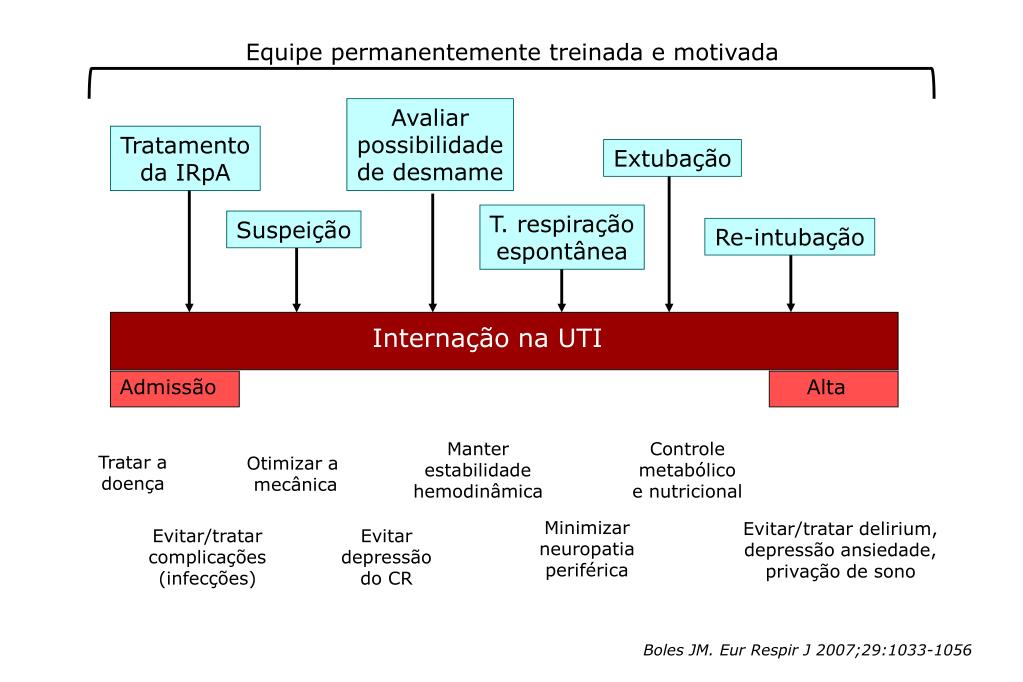 Equipe permanentemente treinada e motivada

Tratamento da IRpA

Suspeição

Avaliar possibilidade de desmame

T. respiração espontânea

Extubação

Re-intubação

Internação na UTI

Admissão

Alta

Tratar a doença

Evitar/tratar complicações (infecções)

Otimizar a mecânica

Evitar depressão do CR

Manter estabilidade hemodinâmica

Minimizar neuropatia periférica

Controle metabólico e nutricional

Evitar/tratar delirium, depressão ansiedade, privação de sono

Boles JM. Eur Respir J 2007;29:1033-1056